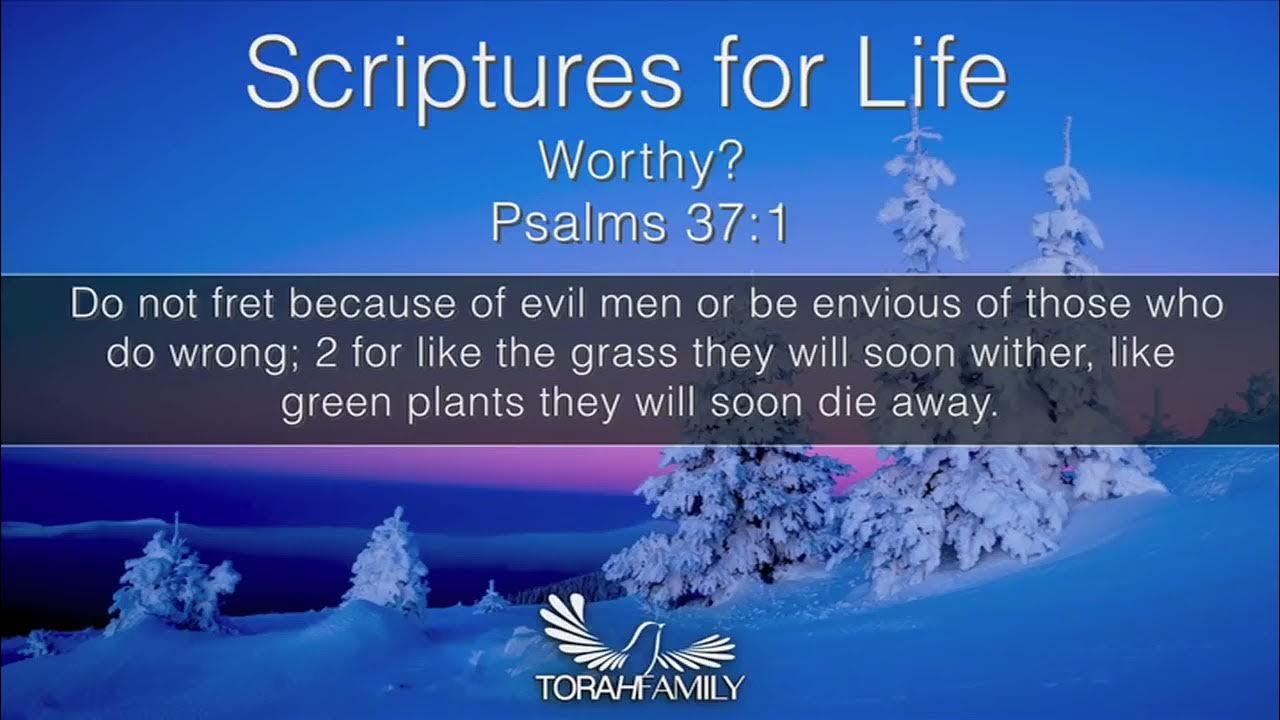 Scriptures for Life

Worthy?
Psalms 37:1

Do not fret because of evil men or be envious of those who do wrong; 2 for like the grass they will soon wither, like green plants they will soon die away.

TORAHFAMILY